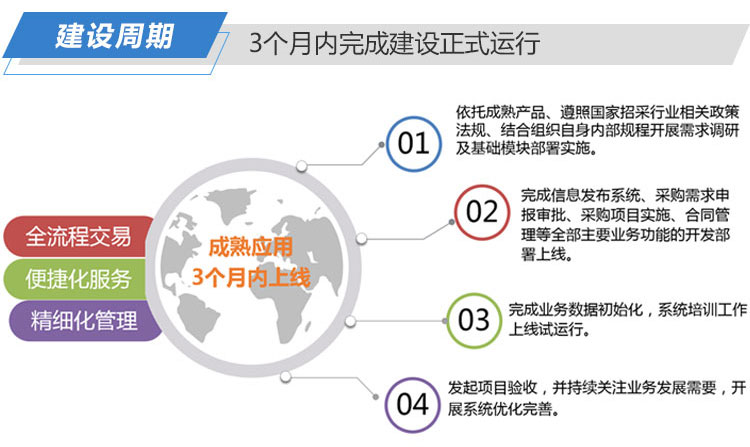 建设周期

3个月内完成建设正式运行

全流程交易

便捷化服务

精细化管理

成熟应用
3个月内上线

01

依托成熟产品、遵照国家招采行业相关政策法规、结合组织自身内部规程开展需求调研及基础模块部署实施。

02

完成信息发布系统、采购需求申报审批、采购项目实施、合同管理等全部主要业务功能的开发部署上线。

03

完成业务数据初始化，系统培训工作上线试运行。

04

发起项目验收，并持续关注业务发展需要，开展系统优化完善。